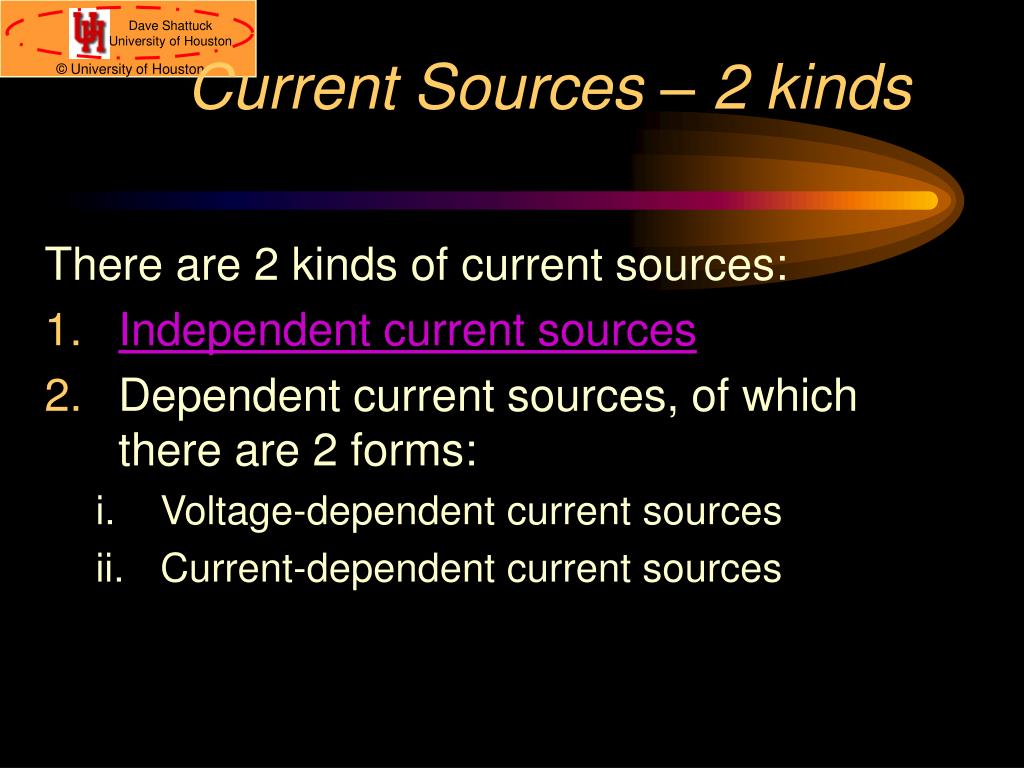 Dave Shattuck
University of Houston
© University of Houston

Current Sources – 2 kinds

There are 2 kinds of current sources:
1. Independent current sources
2. Dependent current sources, of which there are 2 forms:
i. Voltage-dependent current sources
ii. Current-dependent current sources